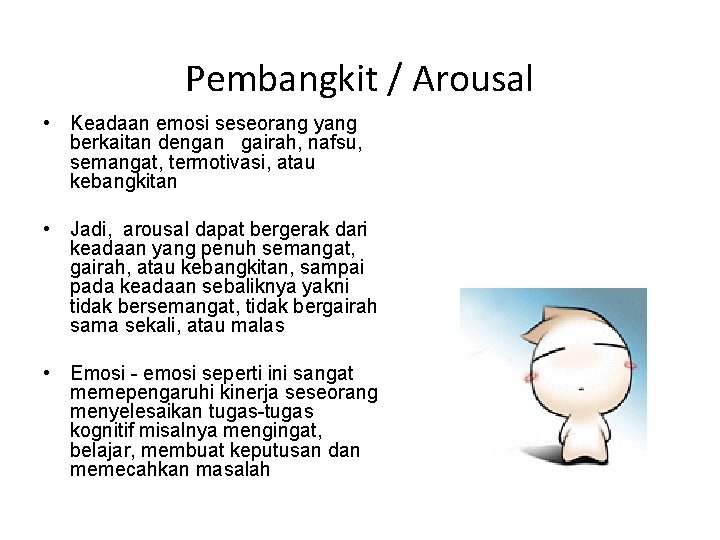 Pembangkit / Arousal

• Keadaan emosi seseorang yang berkaitan dengan gairah, nafsu, semangat, termotivasi, atau kebangkitan

• Jadi, arousal dapat bergerak dari keadaan yang penuh semangat, gairah, atau kebangkitan, sampai pada keadaan sebaliknya yakni tidak bersemangat, tidak bergairah sama sekali, atau malas

• Emosi - emosi seperti ini sangat memepengaruhi kinerja seseorang menyelesaikan tugas-tugas kognitif misalnya mengingat, belajar, membuat keputusan dan memecahkan masalah